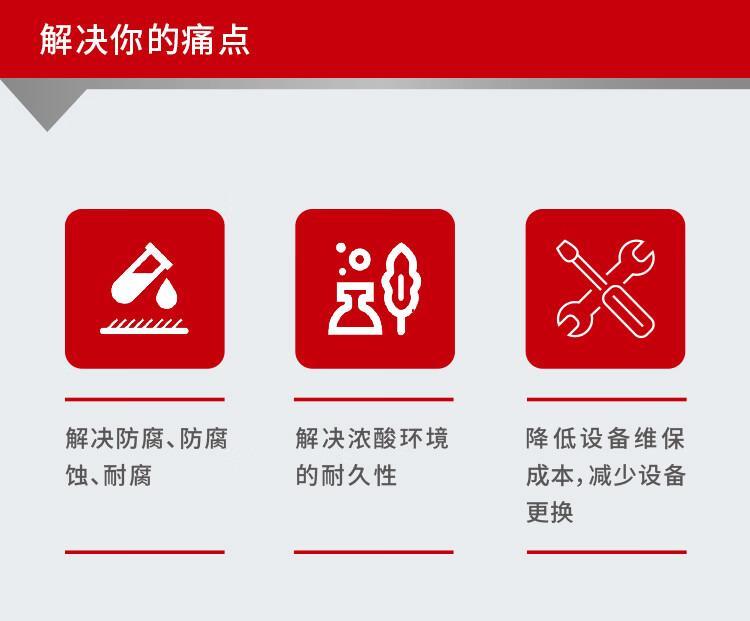 解决你的痛点

解决防腐、防腐蚀、耐腐

解决浓酸环境的耐久性

降低设备维保成本,减少设备更换